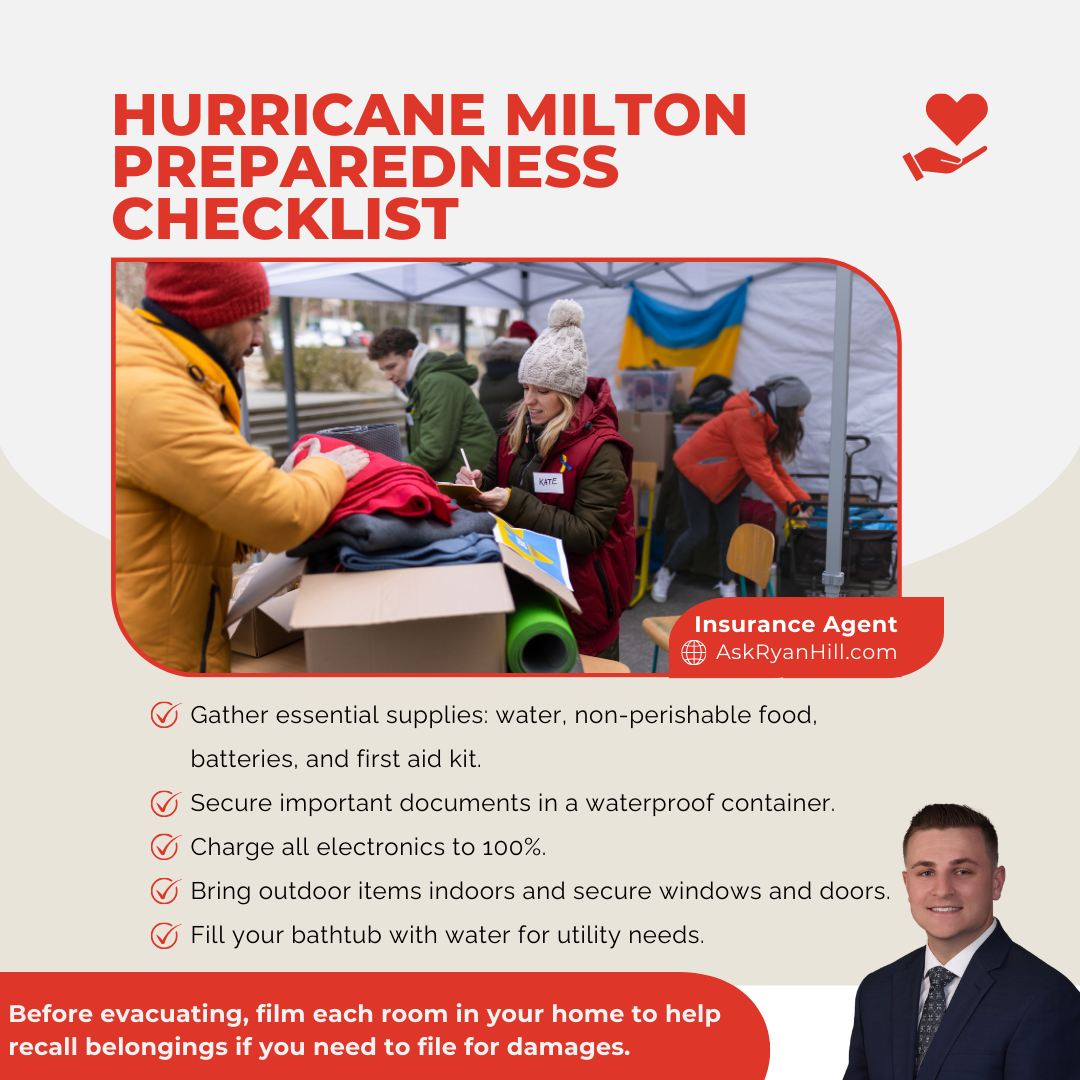 HURRICANE MILTON PREPAREDNESS CHECKLIST

KATE

Insurance Agent
AskRyanHill.com

Gather essential supplies: water, non-perishable food, batteries, and first aid kit.

Secure important documents in a waterproof container.

Charge all electronics to 100%.

Bring outdoor items indoors and secure windows and doors.

Fill your bathtub with water for utility needs.

Before evacuating, film each room in your home to help recall belongings if you need to file for damages.